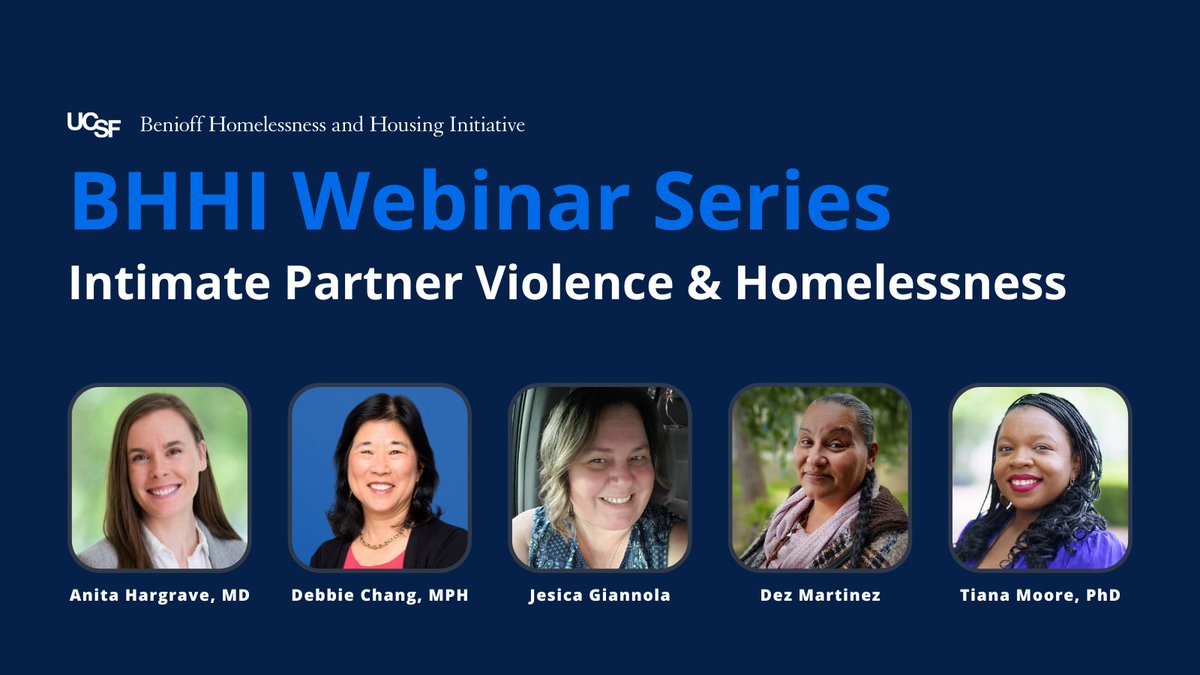 UCSF Benioff Homelessness and Housing Initiative

BHHI Webinar Series

Intimate Partner Violence & Homelessness

Anita Hargrave, MD

Debbie Chang, MPH

Jesica Giannola

Dez Martinez

Tiana Moore, PhD